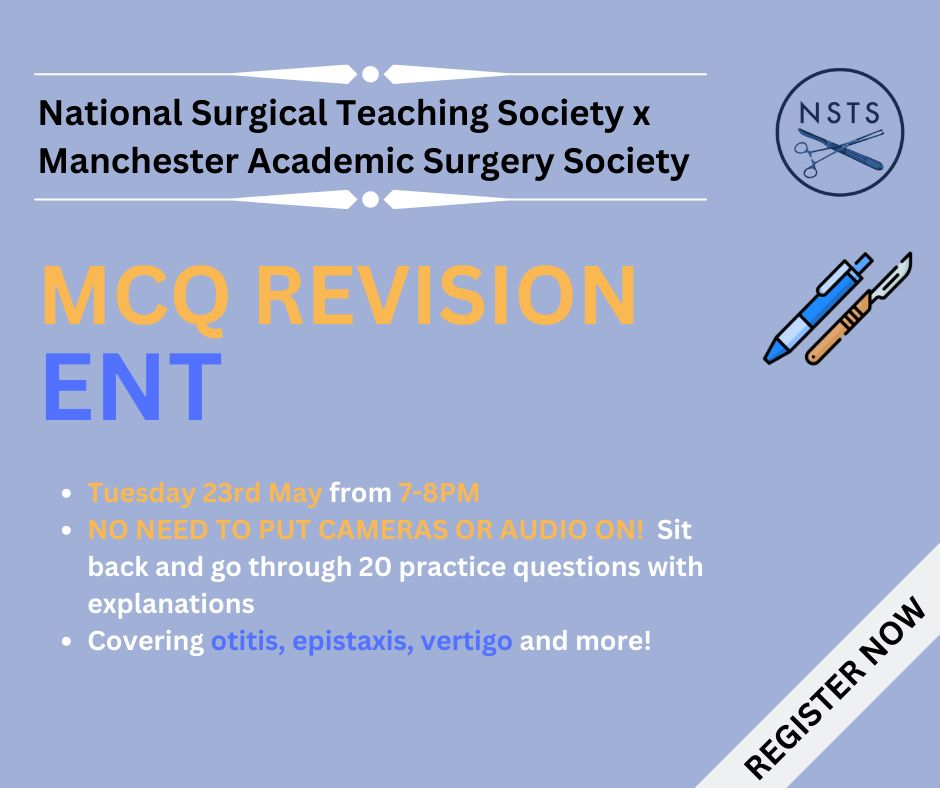 National Surgical Teaching Society x Manchester Academic Surgery Society

NSTS

MCQ REVISION
ENT

- Tuesday 23rd May from 7-8PM
- NO NEED TO PUT CAMERAS OR AUDIO ON! Sit back and go through 20 practice questions with explanations
- Covering otitis, epistaxis, vertigo and more!

REGISTER NOW